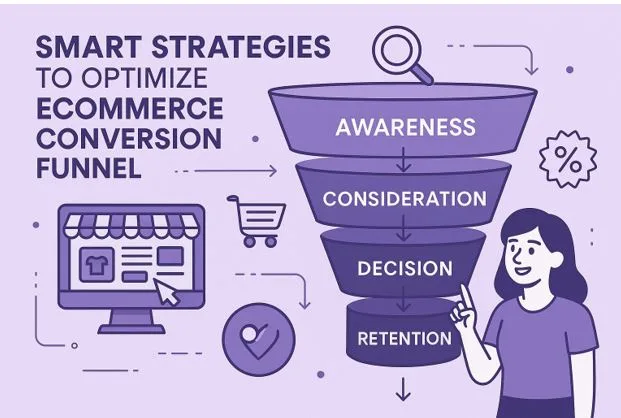 SMART STRATEGIES TO OPTIMIZE ECOMMERCE CONVERSION FUNNEL

AWARENESS

CONSIDERATION

DECISION

RETENTION

%